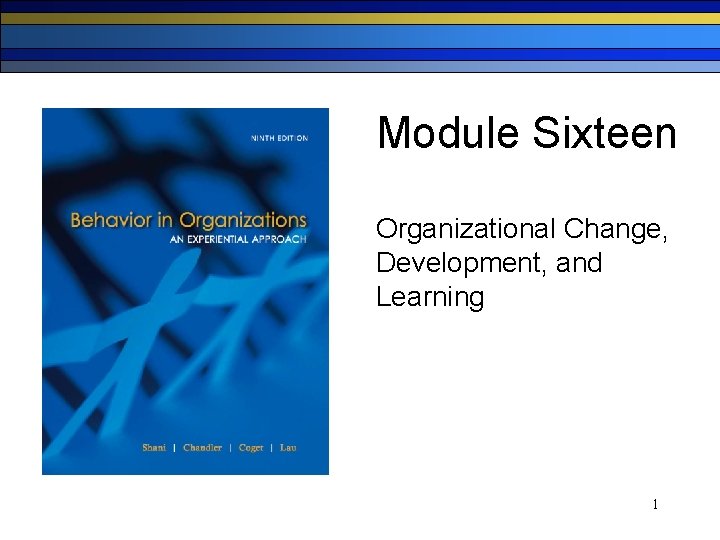 NINTH EDITION

Behavior in Organizations

AN EXPERIENTIAL APPROACH

Shani | Chandler | Coget | Lau

Module Sixteen

Organizational Change, Development, and Learning

1